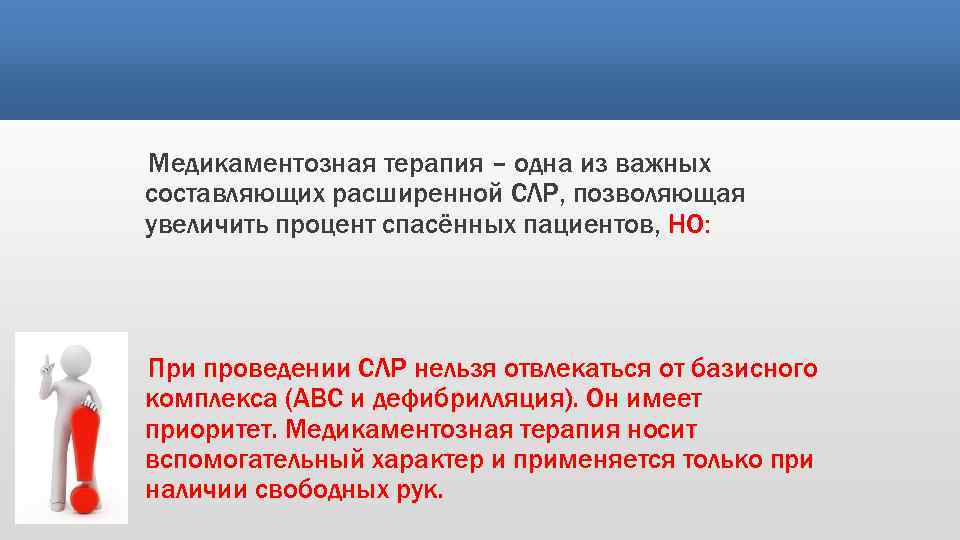 Медикаментозная терапия – одна из важных составляющих расширенной СЛР, позволяющая увеличить процент спасённых пациентов, НО:

При проведении СЛР нельзя отвлекаться от базисного комплекса (АВС и дефибрилляция). Он имеет приоритет. Медикаментозная терапия носит вспомогательный характер и применяется только при наличии свободных рук.